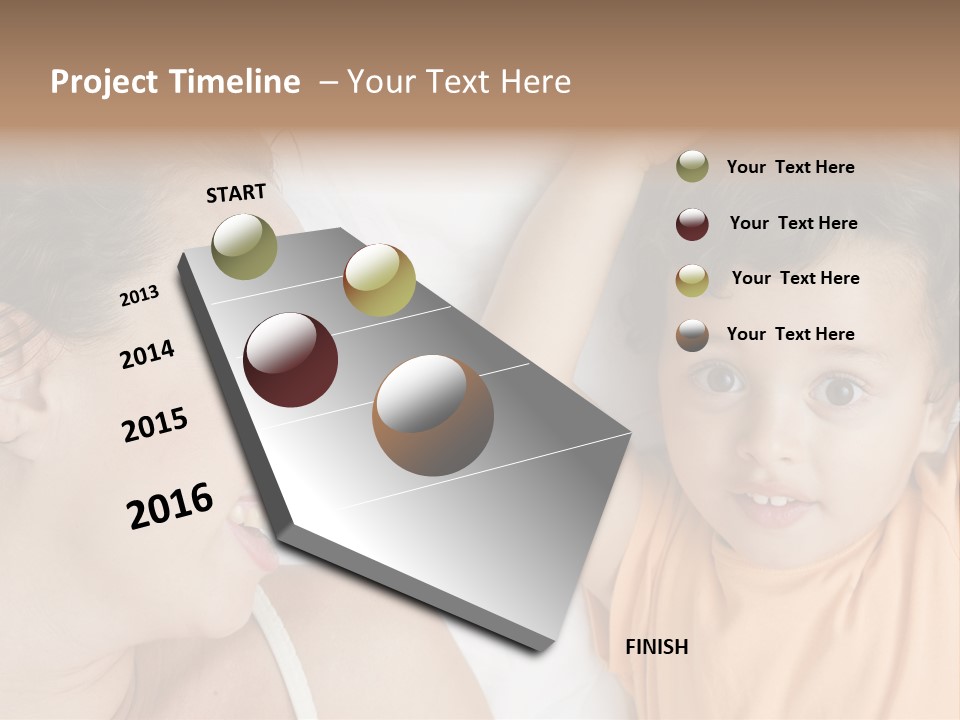 Project Timeline – Your Text Here

START

2013

2014

2015

2016

FINISH

Your Text Here

Your Text Here

Your Text Here

Your Text Here